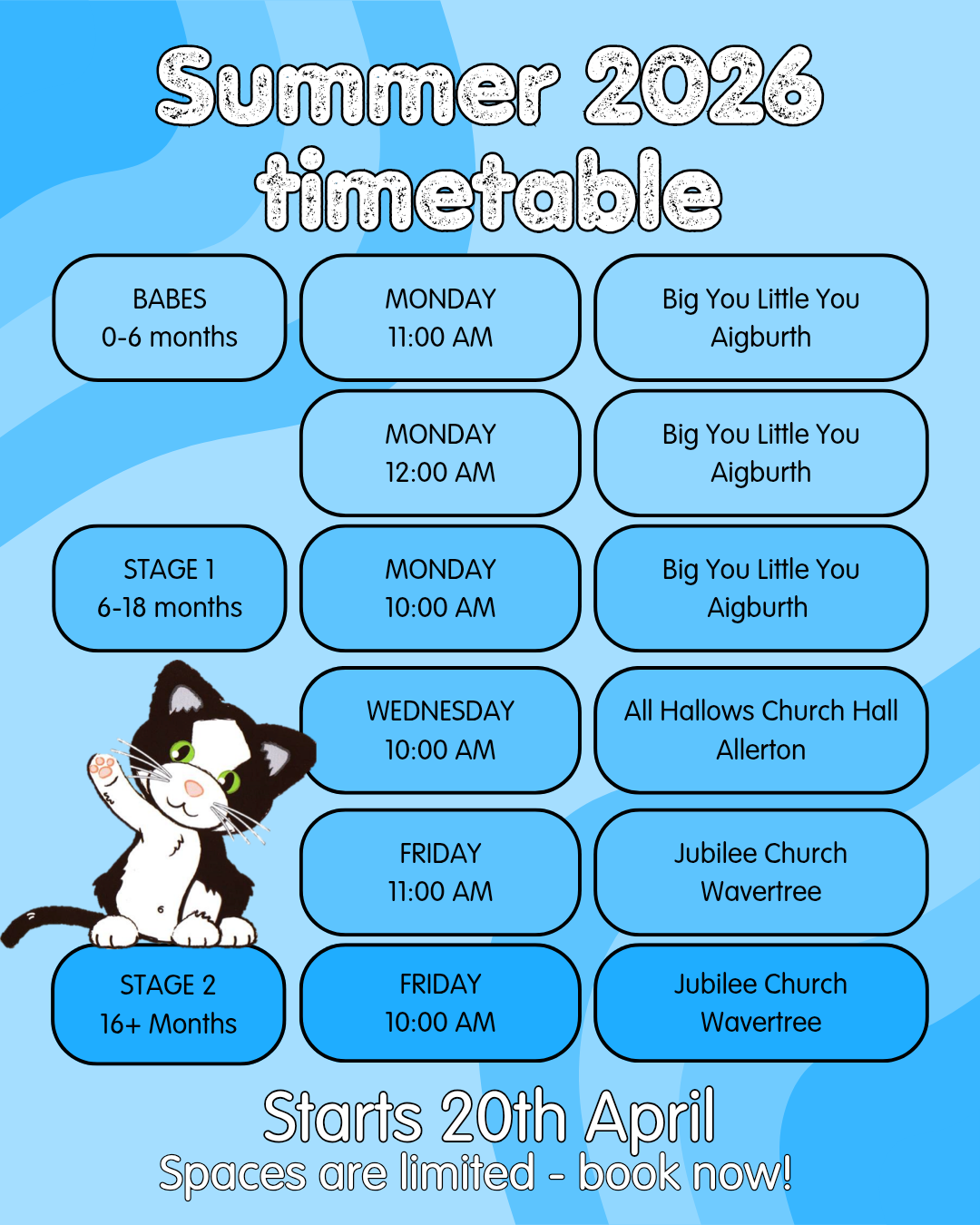 Summer 2026 timetable

| | | |
|---|---|---|
| BABES 0-6 months | MONDAY 11:00 AM | Big You Little You Aigburth |
| | MONDAY 12:00 AM | Big You Little You Aigburth |
| STAGE 1 6-18 months | MONDAY 10:00 AM | Big You Little You Aigburth |
| | WEDNESDAY 10:00 AM | All Hallows Church Hall Allerton |
| | FRIDAY 11:00 AM | Jubilee Church Wavertree |
| STAGE 2 16+ Months | FRIDAY 10:00 AM | Jubilee Church Wavertree |

Starts 20th April
Spaces are limited - book now!